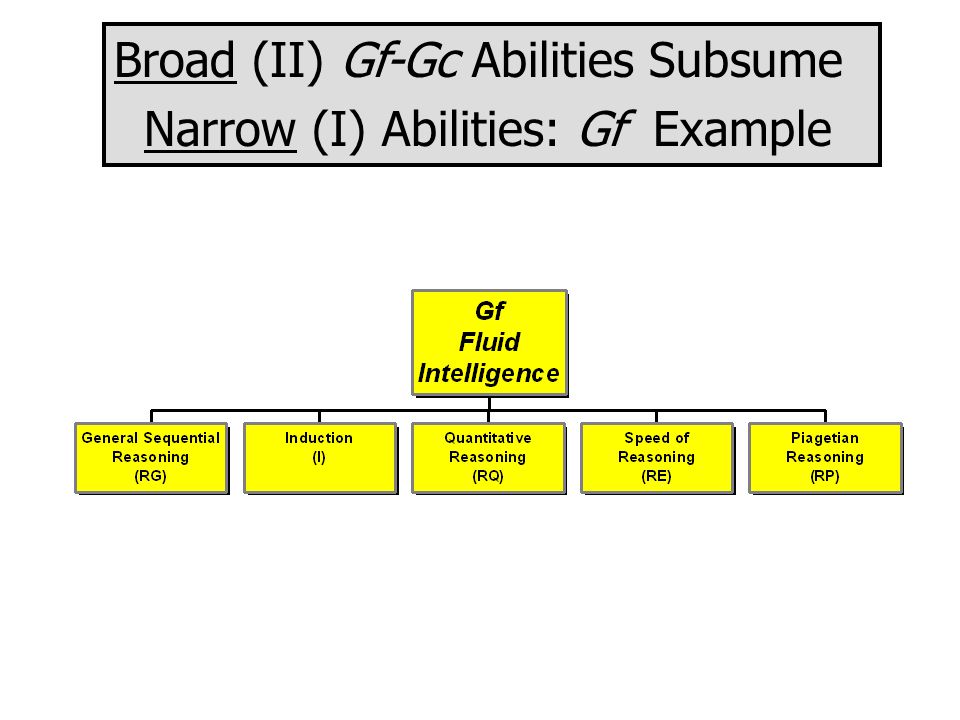 Broad (II) Gf-Gc Abilities Subsume Narrow (I) Abilities: Gf Example

Gf
Fluid
Intelligence

General Sequential Reasoning (RG)

Induction (I)

Quantitative Reasoning (RQ)

Speed of Reasoning (RE)

Piagetian Reasoning (RP)